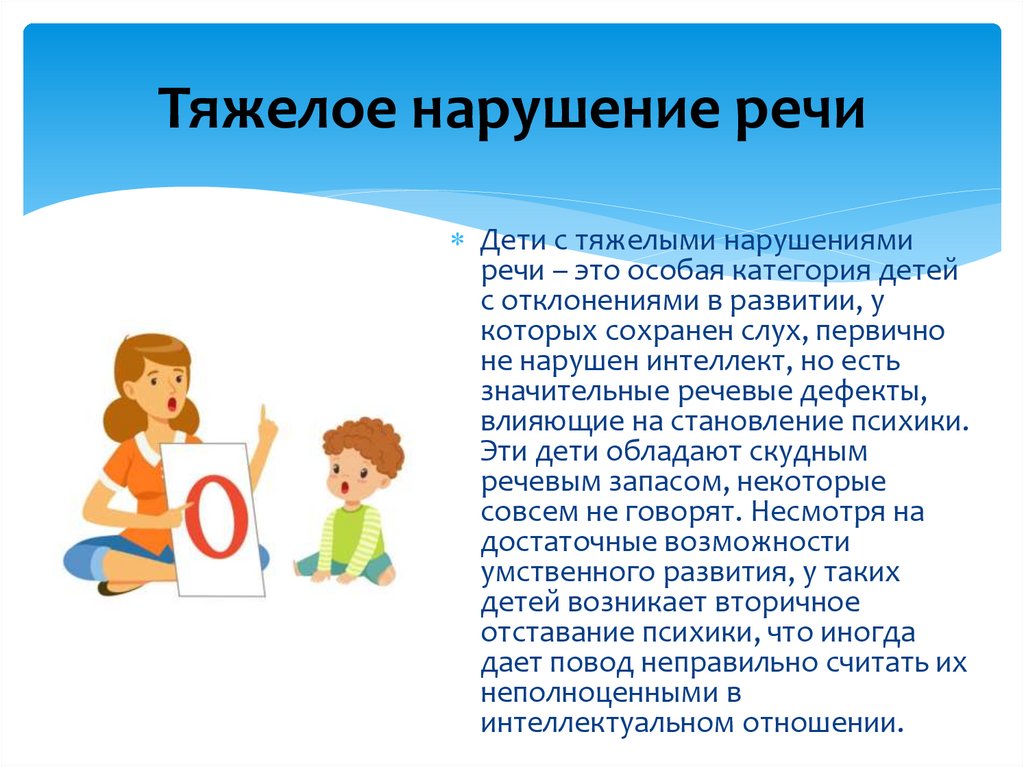 Тяжелое нарушение речи

Дети с тяжелыми нарушениями речи – это особая категория детей с отклонениями в развитии, у которых сохранен слух, первично не нарушен интеллект, но есть значительные речевые дефекты, влияющие на становление психики. Эти дети обладают скудным речевым запасом, некоторые совсем не говорят. Несмотря на достаточные возможности умственного развития, у таких детей возникает вторичное отставание психики, что иногда дает повод неправильно считать их неполноценными в интеллектуальном отношении.

О